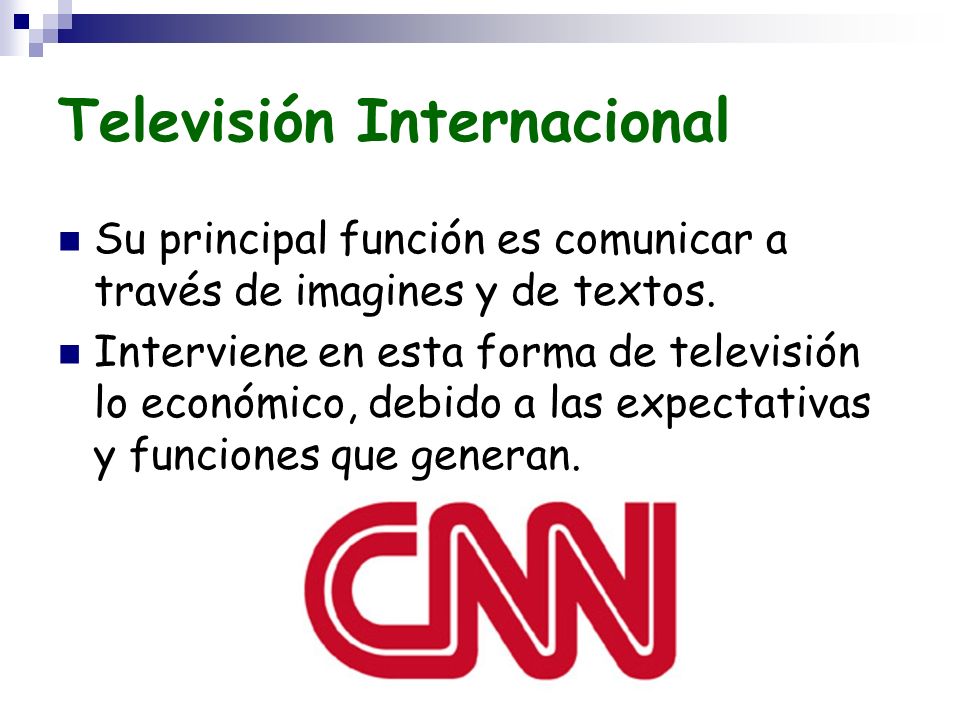 Televisión Internacional

- Su principal función es comunicar a través de imagines y de textos.
- Interviene en esta forma de televisión lo económico, debido a las expectativas y funciones que generan.

CNN